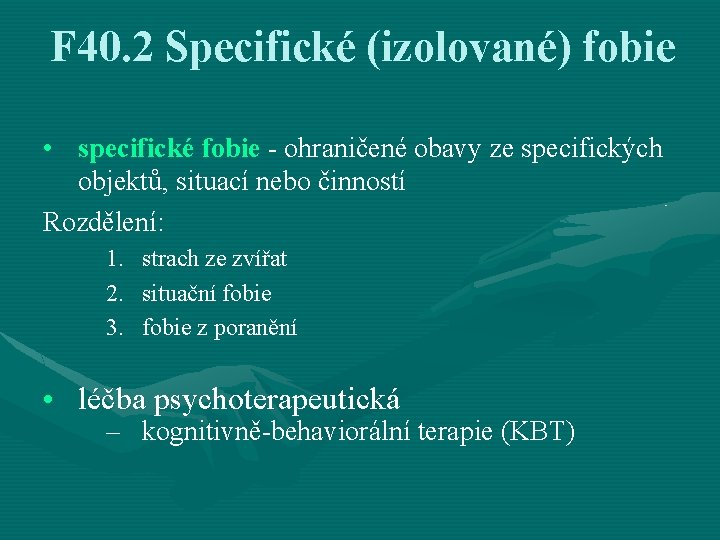 F40.2 Specifické (izolované) fobie

• specifické fobie - ohraničené obavy ze specifických objektů, situací nebo činností

Rozdělení:

1. strach ze zvířat
2. situační fobie
3. fobie z poranění

• léčba psychoterapeutická
– kognitivně-behaviorální terapie (KBT)